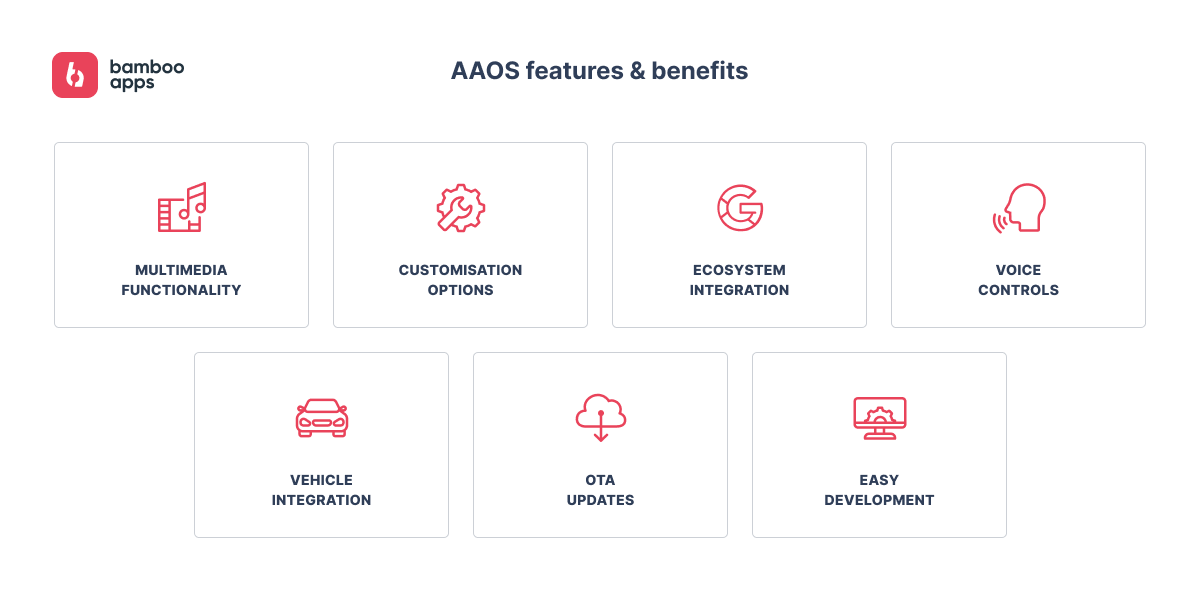 bamboo apps

AAOS features & benefits

MULTIMEDIA FUNCTIONALITY

CUSTOMISATION OPTIONS

ECOSYSTEM INTEGRATION

VOICE CONTROLS

VEHICLE INTEGRATION

OTA UPDATES

EASY DEVELOPMENT